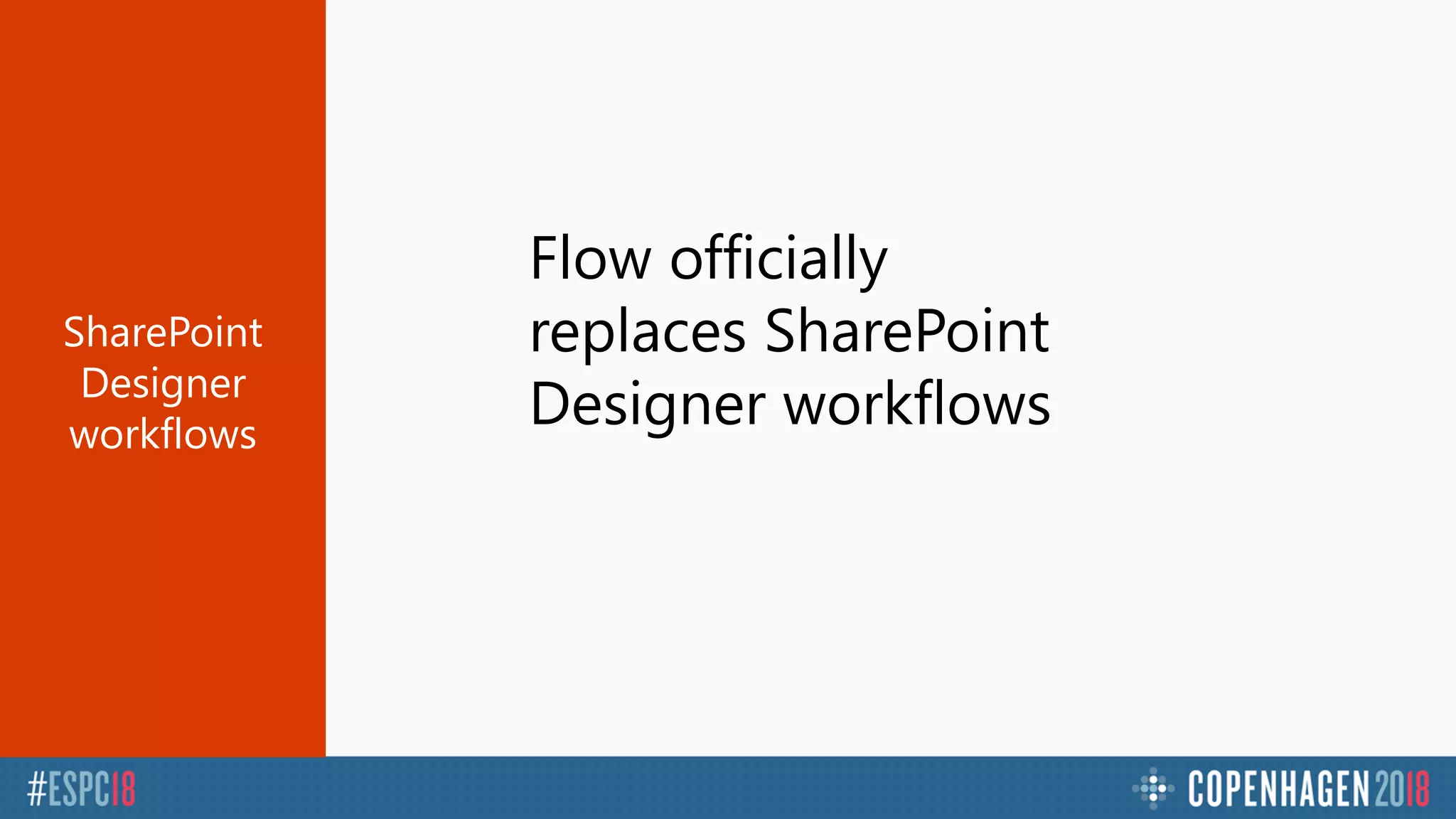 SharePoint Designer workflows

Flow officially replaces SharePoint Designer workflows

#ESPC18

COPENHAGEN 2018